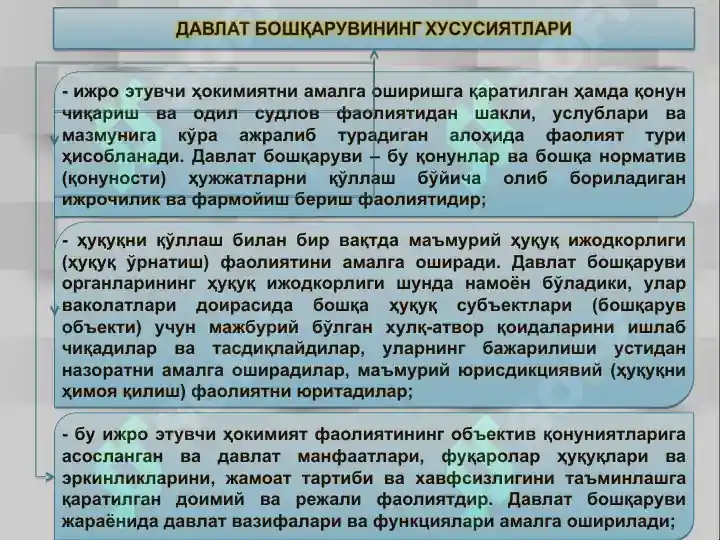 ДАВЛАТ БОШҚАРУВИНИНГ ХУСУСИЯТЛАРИ

- ижро этувчи ҳокимиятни амалга оширишга қаратилган ҳамда қонун чиқариш ва одил судлов фаолиятидан шакли, услублари ва мазмунига кўра ажралиб турадиган алоҳида фаолият тури ҳисобланади. Давлат бошқаруви – бу қонунлар ва бошқа норматив (қонуности) ҳужжатларни қўллаш бўйича олиб бориладиган ижрочилик ва фармойиш бериш фаолиятидир;

- ҳуқуқни қўллаш билан бир вақтда маъмурий ҳуқуқ ижодкорлиги (ҳуқуқ ўрнатиш) фаолиятини амалга оширади. Давлат бошқаруви органларининг ҳуқуқ ижодкорлиги шунда намоён бўладики, улар ваколатлари доирасида бошқа ҳуқуқ субъектлари (бошқарув объекти) учун мажбурий бўлган хулқ-атвор қоидаларини ишлаб чиқадилар ва тасдиқлайдилар, уларнинг бажарилиши устидан назоратни амалга оширадилар, маъмурий юрисдикциявий (ҳуқуқни ҳимоя қилиш) фаолиятни юритадилар;

- бу ижро этувчи ҳокимият фаолиятининг объектив қонуниятларига асосланган ва давлат манфаатлари, фуқаролар ҳуқуқлари ва эркинликларини, жамоат тартиби ва хавфсизлигини таъминлашга қаратилган доимий ва режали фаолиятдир. Давлат бошқаруви жараёнида давлат вазифалари ва функциялари амалга оширилади;